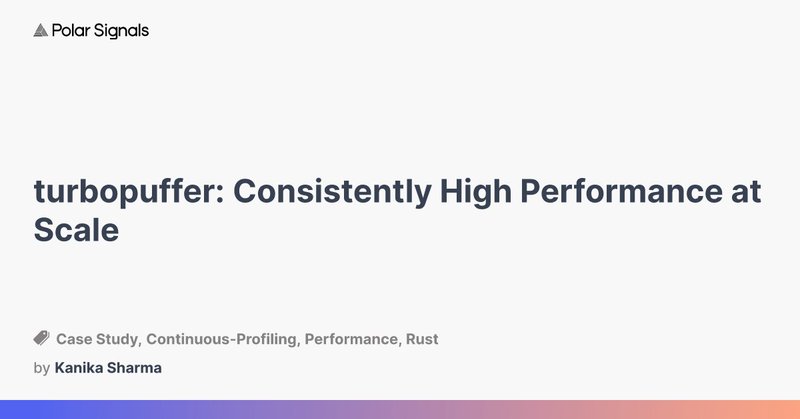 Polar Signals

turbopuffer: Consistently High Performance at Scale

Case Study, Continuous-Profiling, Performance, Rust

by Kanika Sharma